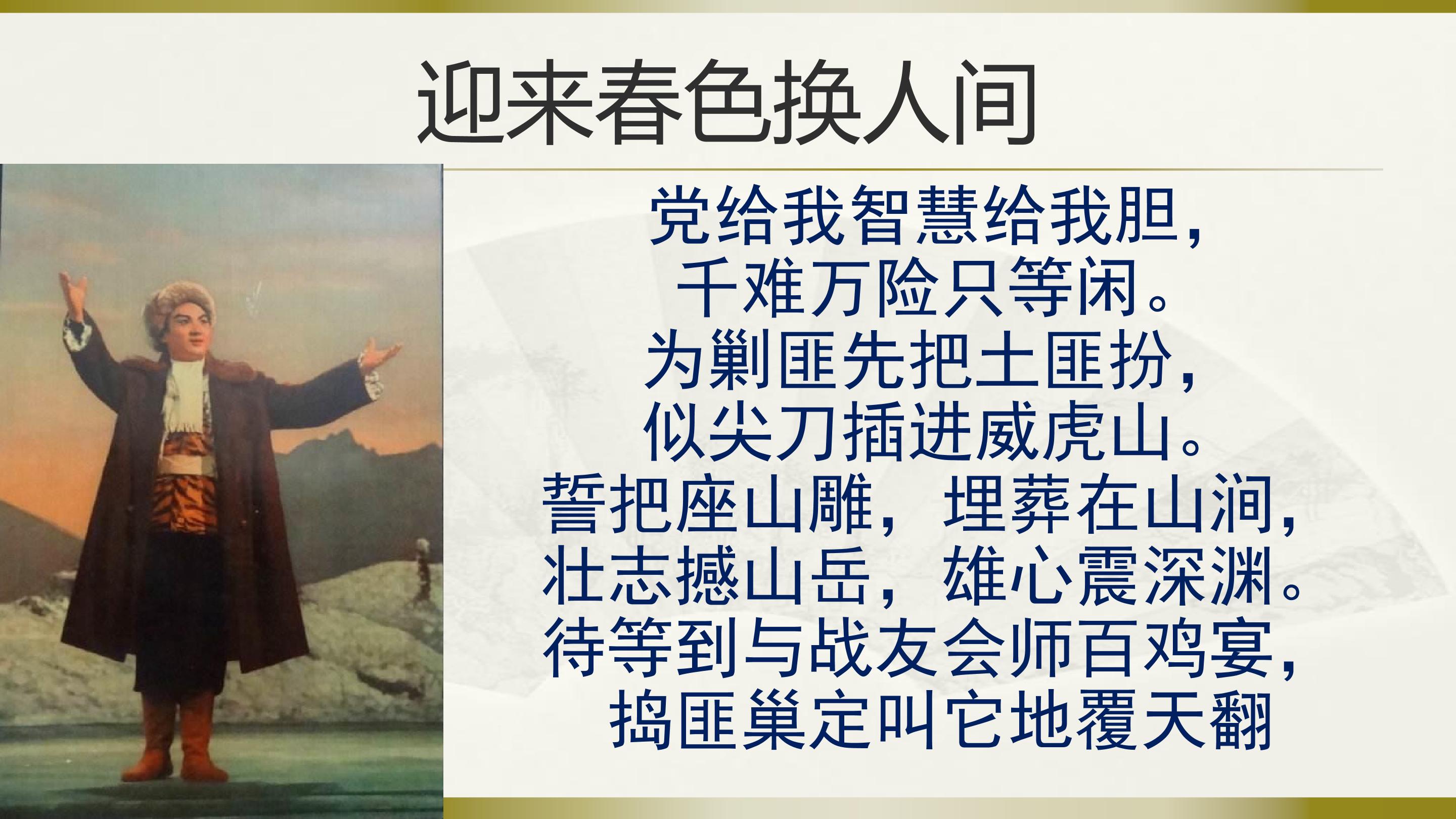 迎来春色换人间

党给我智慧给我胆，
千难万险只等闲。
为剿匪先把土匪扮，
似尖刀插进威虎山。
誓把座山雕，埋葬在山涧，
壮志撼山岳，雄心震深渊。
待等到与战友会师百鸡宴，
捣匪巢定叫它地覆天翻